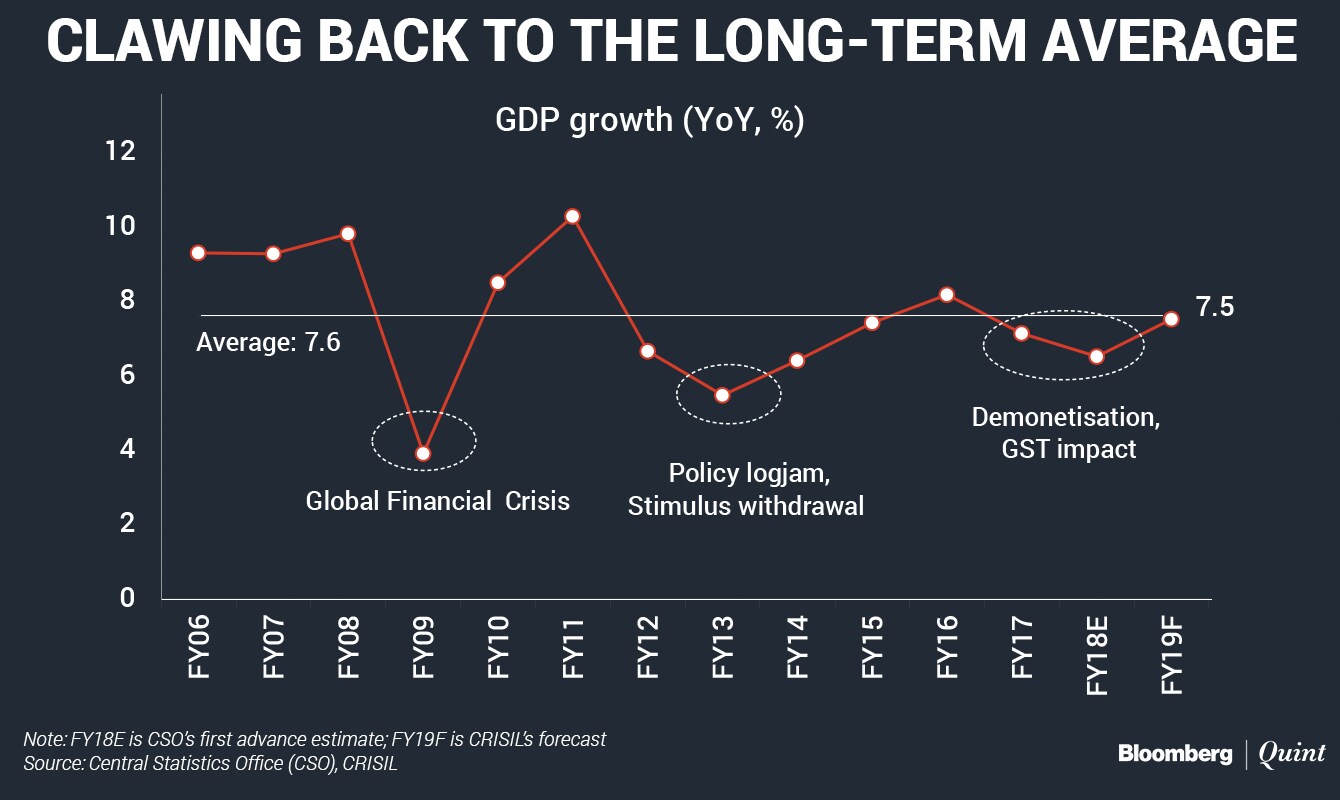 CLAWING BACK TO THE LONG-TERM AVERAGE

GDP growth (YoY, %)

12
10
8
6
4
2
0

Average: 7.6

7.5

Global Financial Crisis

Policy logjam, Stimulus withdrawal

Demonetisation, GST impact

FY06
FY07
FY08
FY09
FY10
FY11
FY12
FY13
FY14
FY15
FY16
FY17
FY18E
FY19F

Note: FY18E is CSO's first advance estimate; FY19F is CRISIL's forecast
Source: Central Statistics Office (CSO), CRISIL

Bloomberg | Quint